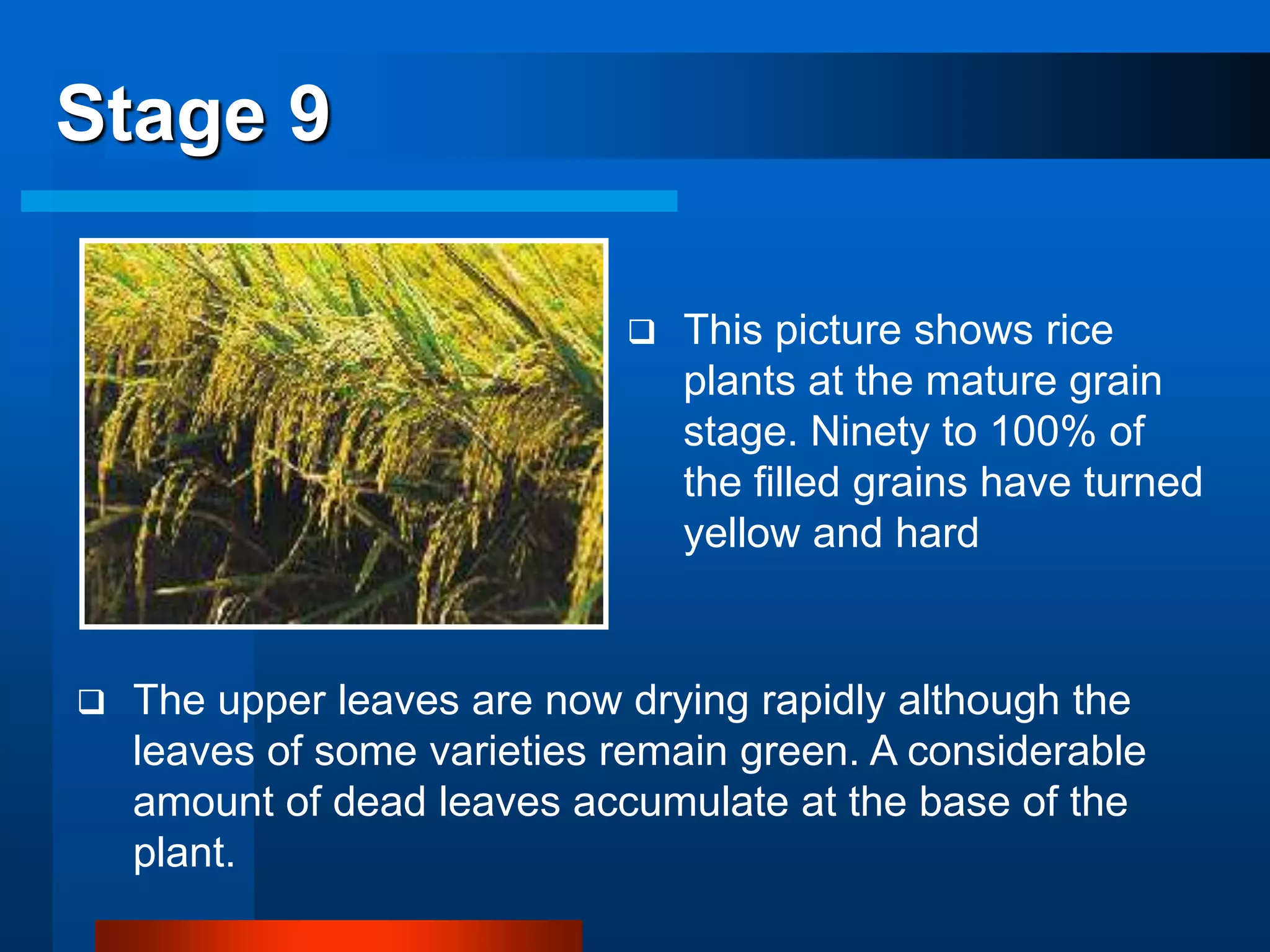 Stage 9

❑ This picture shows rice plants at the mature grain stage. Ninety to 100% of the filled grains have turned yellow and hard

❑ The upper leaves are now drying rapidly although the leaves of some varieties remain green. A considerable amount of dead leaves accumulate at the base of the plant.